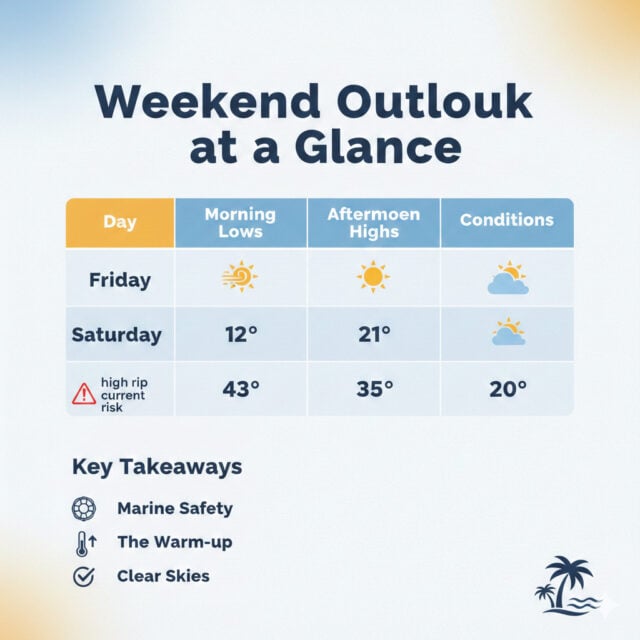 Weekend Outlouk at a Glance

| Day | Morning Lows | Aftermoen Highs | Conditions |
|---|---|---|---|
| Friday | | | |
| Saturday | 12° | 21° | |
| high rip current risk | 43° | 35° | 20° |

Key Takeaways

Marine Safety

The Warm-up

Clear Skies